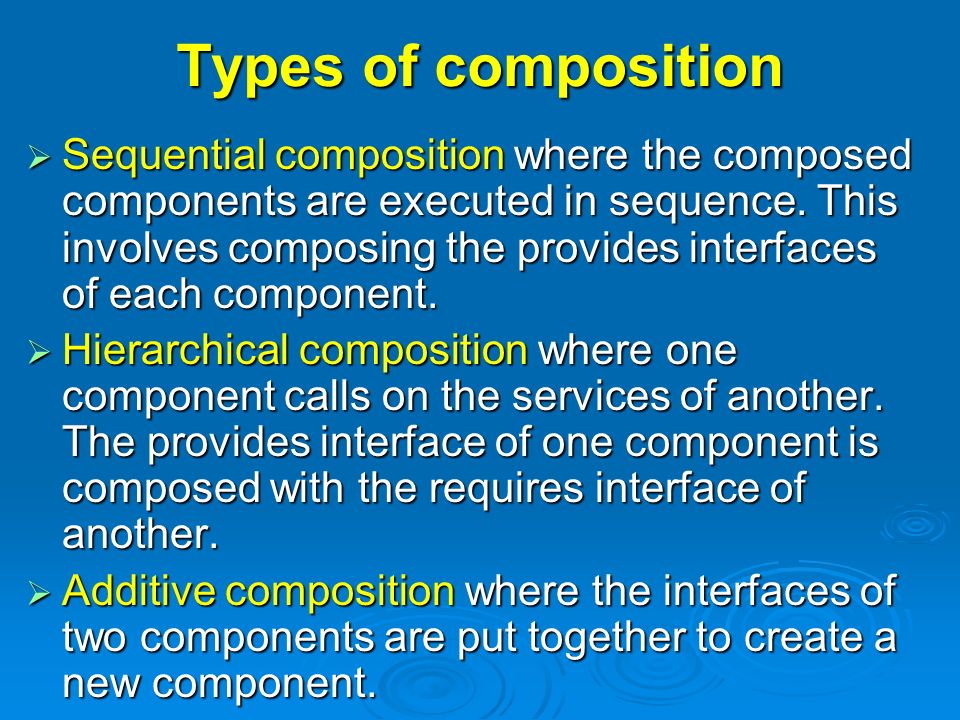 Types of composition

➢ Sequential composition where the composed components are executed in sequence. This involves composing the provides interfaces of each component.

➢ Hierarchical composition where one component calls on the services of another. The provides interface of one component is composed with the requires interface of another.

➢ Additive composition where the interfaces of two components are put together to create a new component.